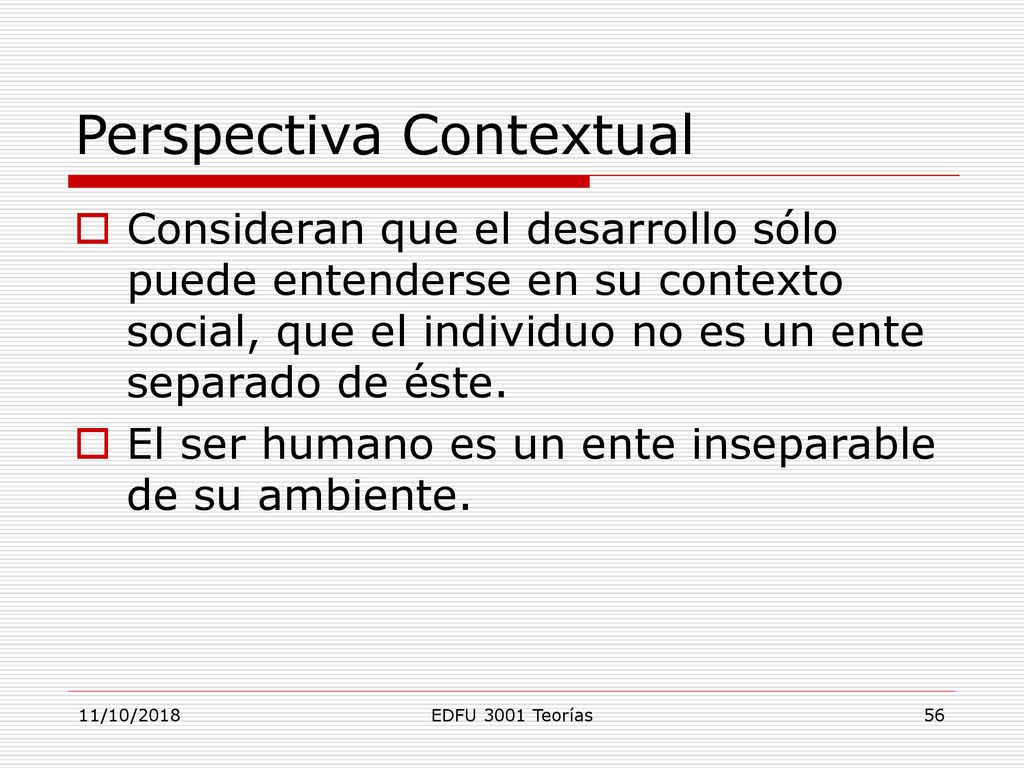 Perspectiva Contextual

Consideran que el desarrollo sólo puede entenderse en su contexto social, que el individuo no es un ente separado de éste.

El ser humano es un ente inseparable de su ambiente.

11/10/2018 EDFU 3001 Teorías 56